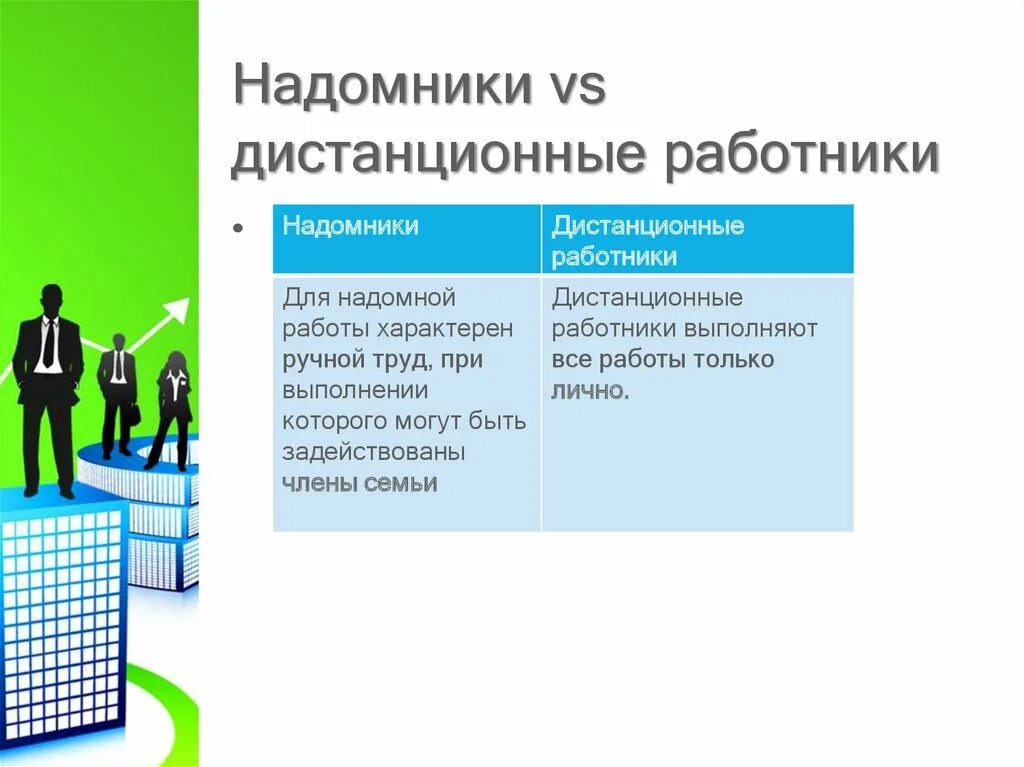 Надомники vs дистанционные работники

| Надомники | Дистанционные работники |
|---|---|
| Для надомной работы характерен ручной труд, при выполнении которого могут быть задействованы члены семьи | Дистанционные работники выполняют все работы только лично. |